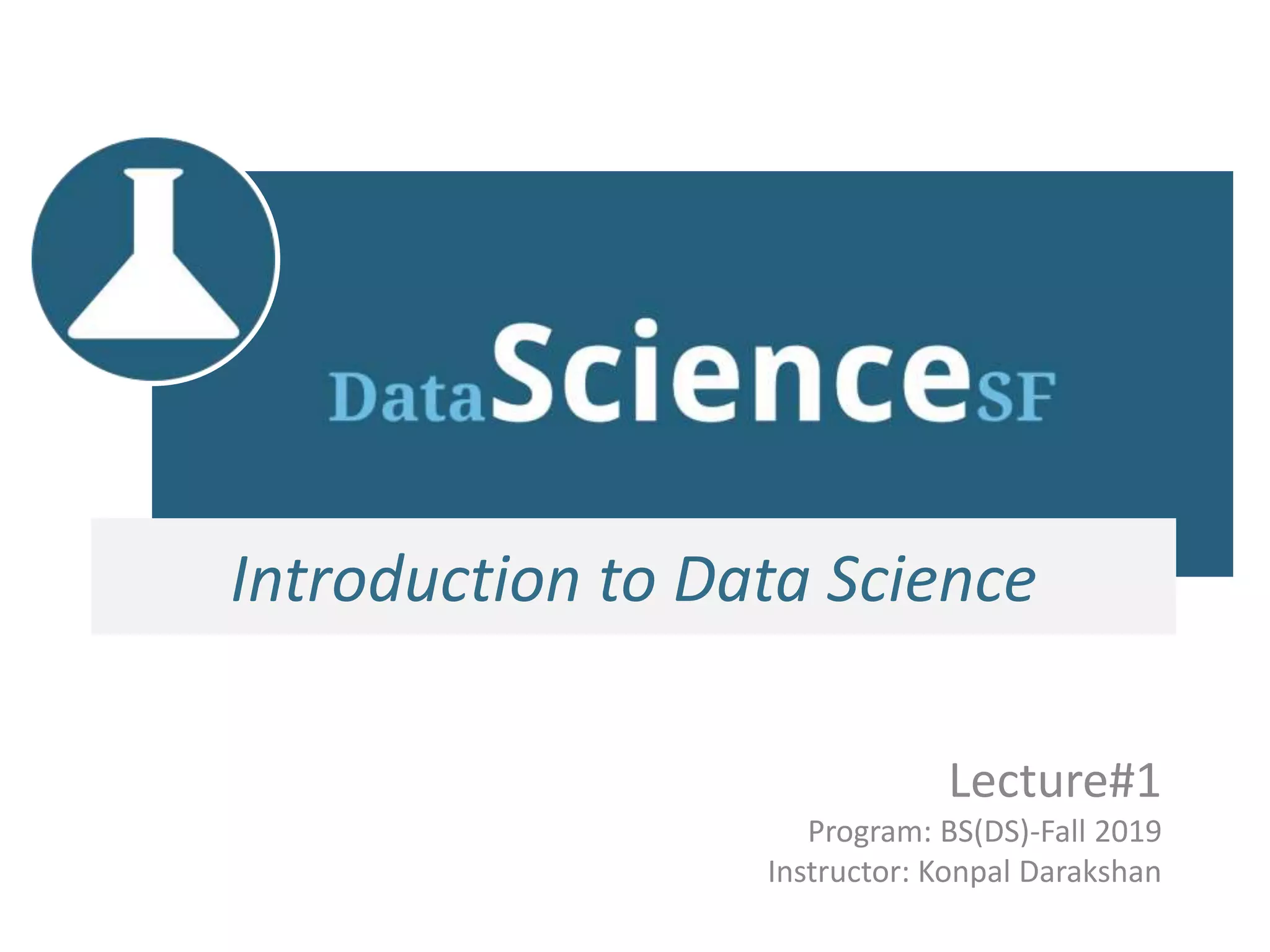 DataScienceSF

Introduction to Data Science

Lecture#1
Program: BS(DS)-Fall 2019
Instructor: Konpal Darakshan